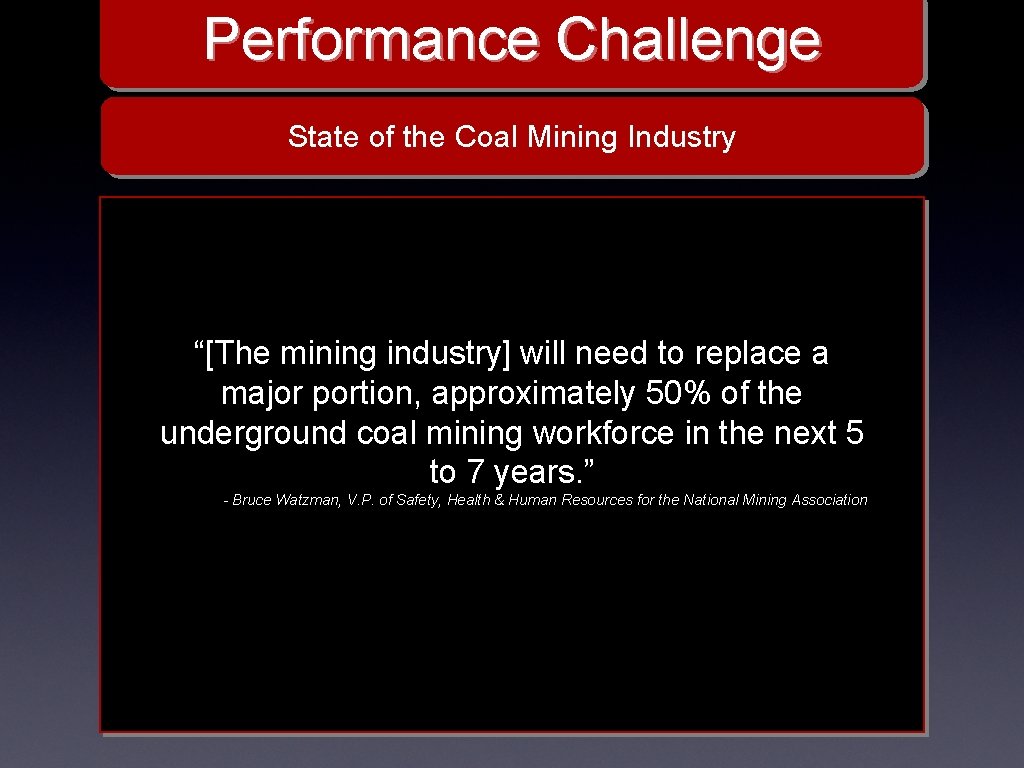 Performance Challenge

State of the Coal Mining Industry

“[The mining industry] will need to replace a major portion, approximately 50% of the underground coal mining workforce in the next 5 to 7 years.”

- Bruce Watzman, V.P. of Safety, Health & Human Resources for the National Mining Association